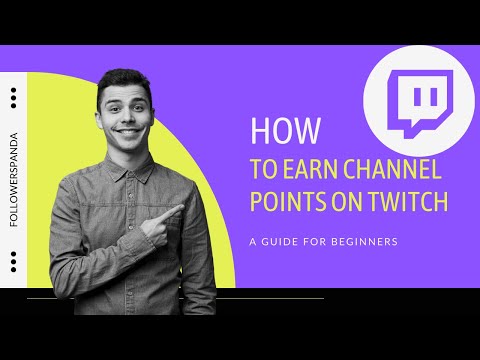 FOLLOWERSPANDA

HOW
TO EARN CHANNEL POINTS ON TWITCH

A GUIDE FOR BEGINNERS